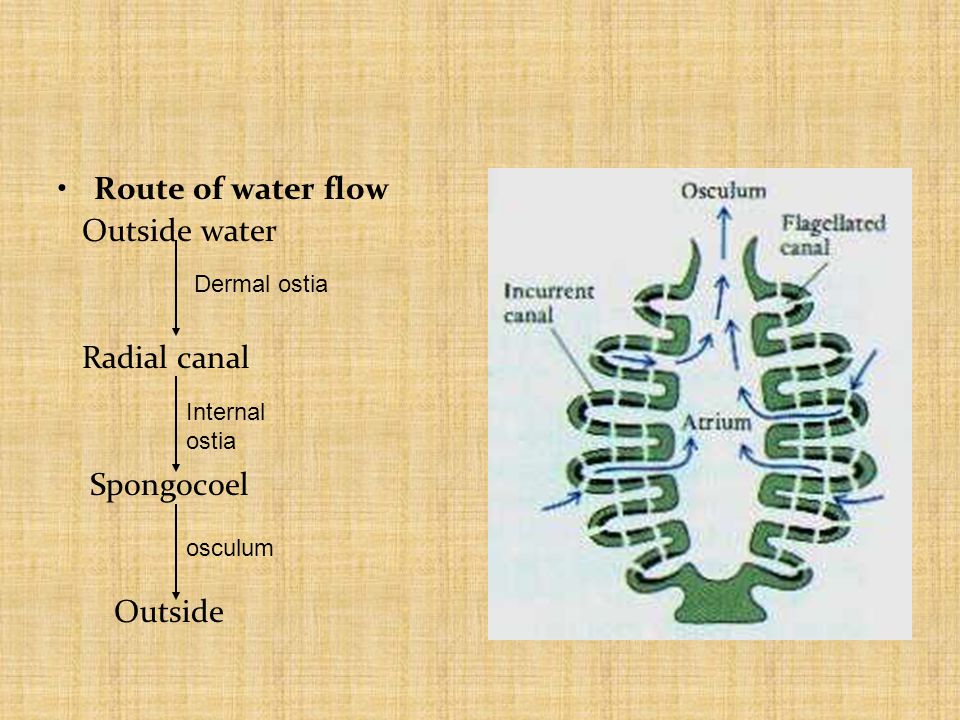 • Route of water flow

Outside water

Dermal ostia

Radial canal

Internal ostia

Spongocoel

osculum

Outside

Osculum

Flagellated canal

Incurrent canal

Atrium